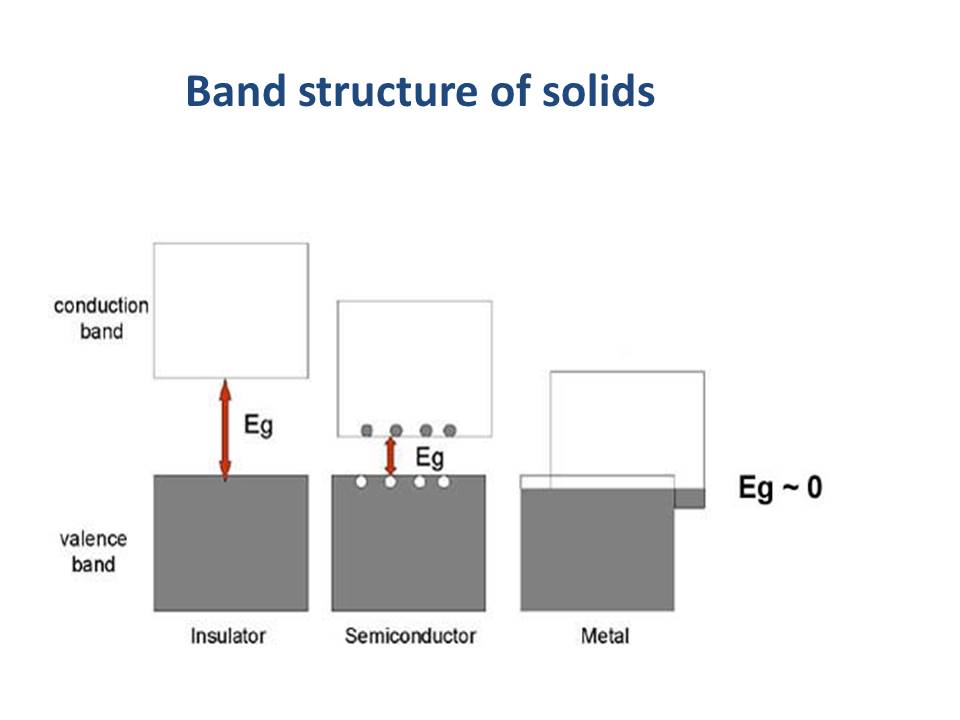 Band structure of solids

conduction band

Eg

Eg

Eg ~ 0

valence band

Insulator

Semiconductor

Metal